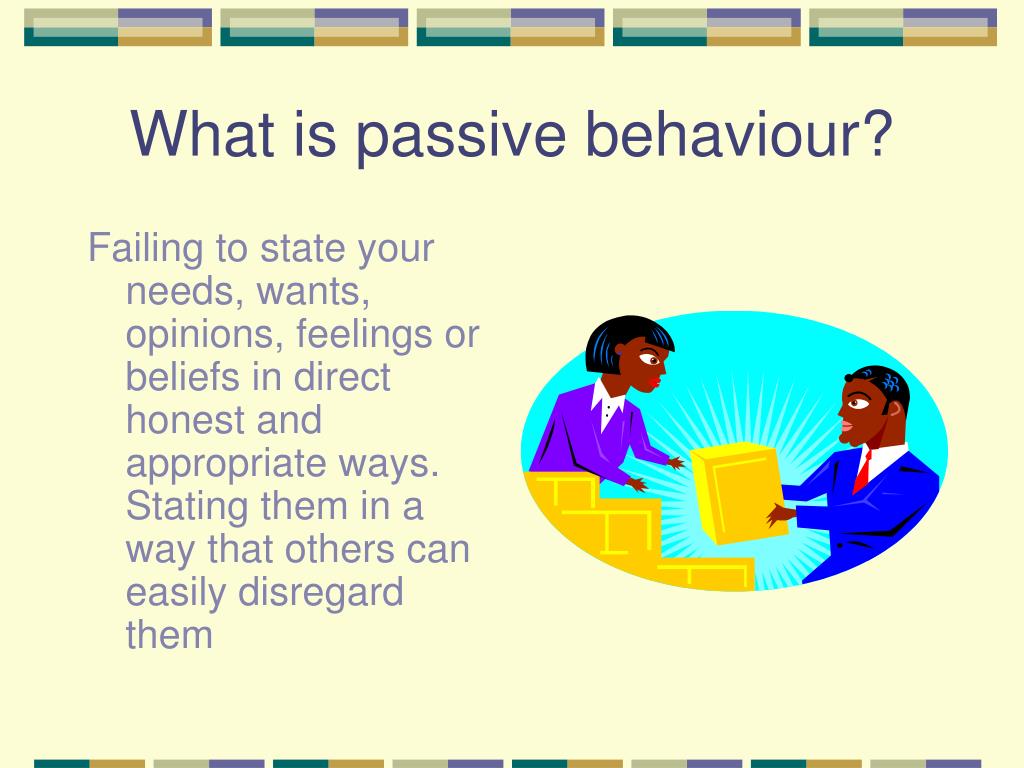 What is passive behaviour?

Failing to state your needs, wants, opinions, feelings or beliefs in direct honest and appropriate ways. Stating them in a way that others can easily disregard them